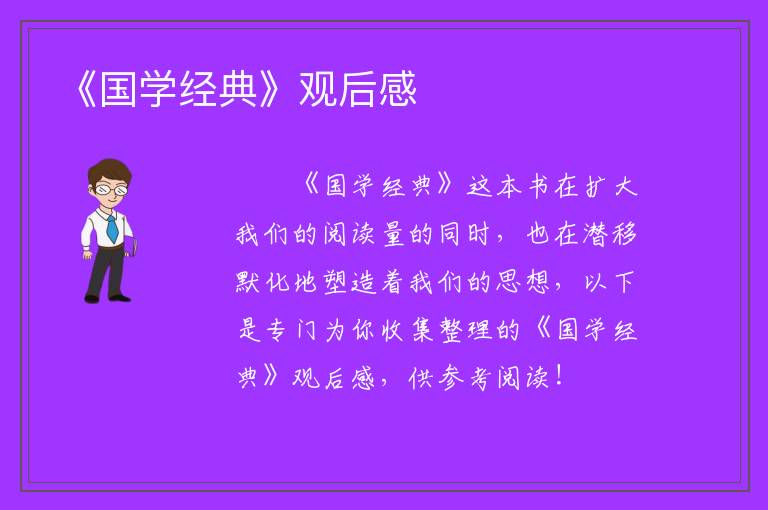 《国学经典》观后感

《国学经典》这本书在扩大我们的阅读量的同时，也在潜移默化地塑造着我们的思想，以下是专门为你收集整理的《国学经典》观后感，供参考阅读！